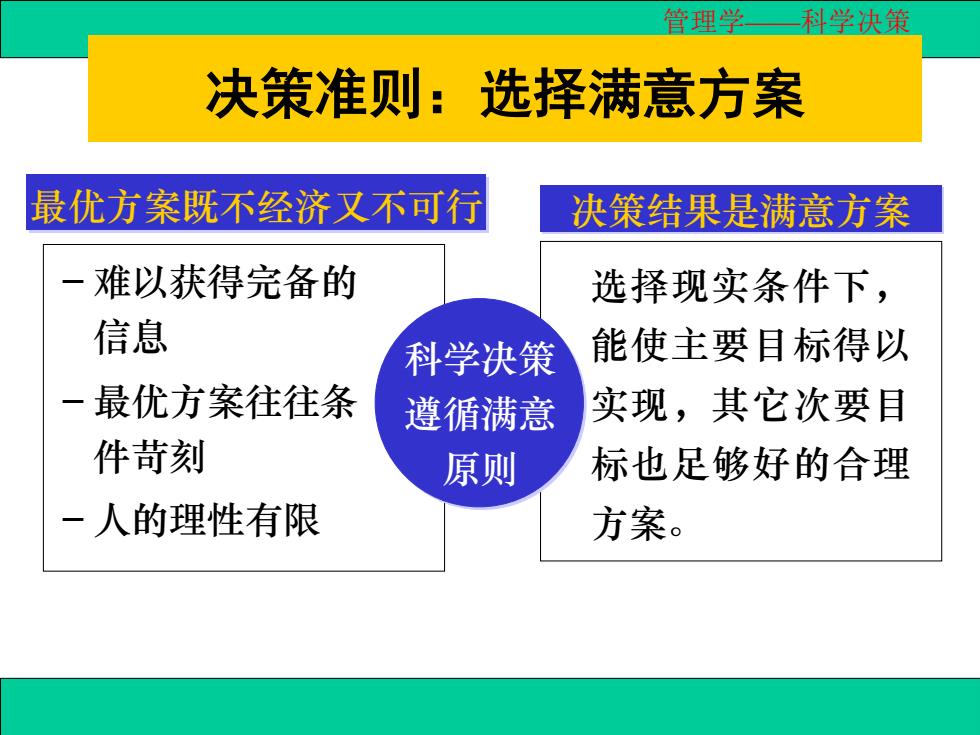 管理学——科学决策

决策准则：选择满意方案

最优方案既不经济又不可行

– 难以获得完备的信息

– 最优方案往往条件苛刻

– 人的理性有限

科学决策遵循满意原则

决策结果是满意方案

选择现实条件下，能使主要目标得以实现，其它次要目标也足够好的合理方案。